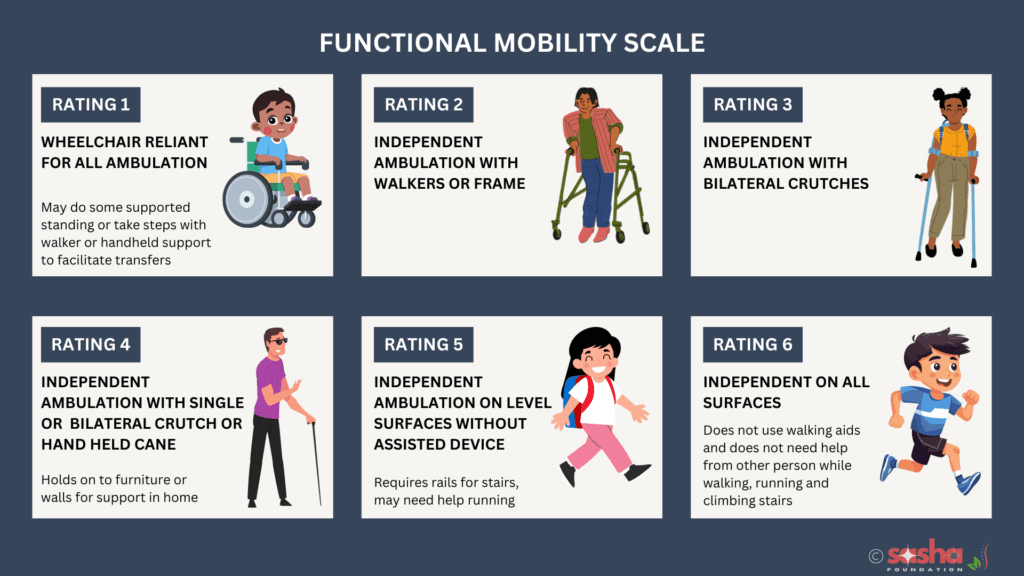 FUNCTIONAL MOBILITY SCALE

RATING 1

WHEELCHAIR RELIANT FOR ALL AMBULATION

May do some supported standing or take steps with walker or handheld support to facilitate transfers

RATING 2

INDEPENDENT AMBULATION WITH WALKERS OR FRAME

RATING 3

INDEPENDENT AMBULATION WITH BILATERAL CRUTCHES

RATING 4

INDEPENDENT AMBULATION WITH SINGLE OR BILATERAL CRUTCH OR HAND HELD CANE

Holds on to furniture or walls for support in home

RATING 5

INDEPENDENT AMBULATION ON LEVEL SURFACES WITHOUT ASSISTED DEVICE

Requires rails for stairs, may need help running

RATING 6

INDEPENDENT ON ALL SURFACES

Does not use walking aids and does not need help from other person while walking, running and climbing stairs

© sasha FOUNDATION